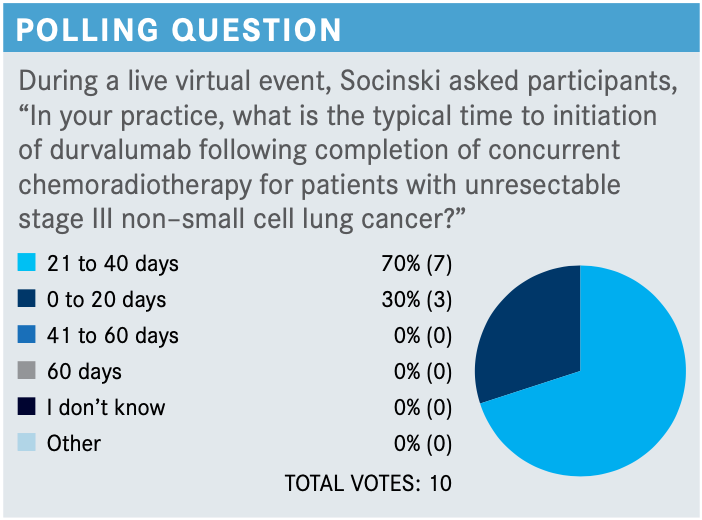 POLLING QUESTION

During a live virtual event, Socinski asked participants, “In your practice, what is the typical time to initiation of durvalumab following completion of concurrent chemoradiotherapy for patients with unresectable stage III non–small cell lung cancer?”

| | |
|---|---|
| 21 to 40 days | 70% (7) |
| 0 to 20 days | 30% (3) |
| 41 to 60 days | 0% (0) |
| 60 days | 0% (0) |
| I don’t know | 0% (0) |
| Other | 0% (0) |

TOTAL VOTES: 10